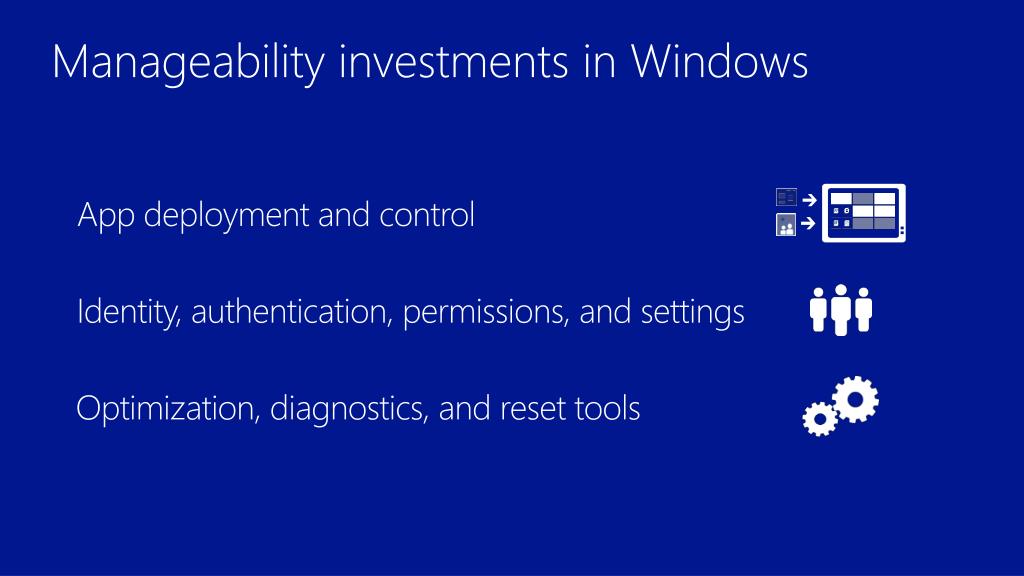 Manageability investments in Windows

App deployment and control

Identity, authentication, permissions, and settings

Optimization, diagnostics, and reset tools